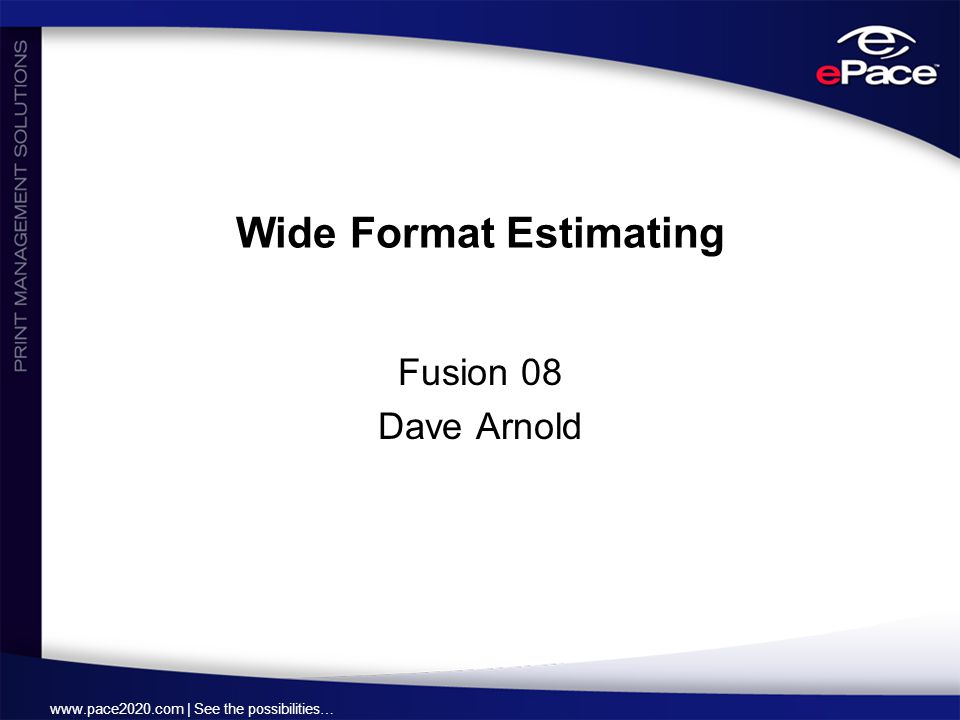 PRINT MANAGEMENT SOLUTIONS

ePace

Wide Format Estimating

Fusion 08
Dave Arnold

www.pace2020.com | See the possibilities…